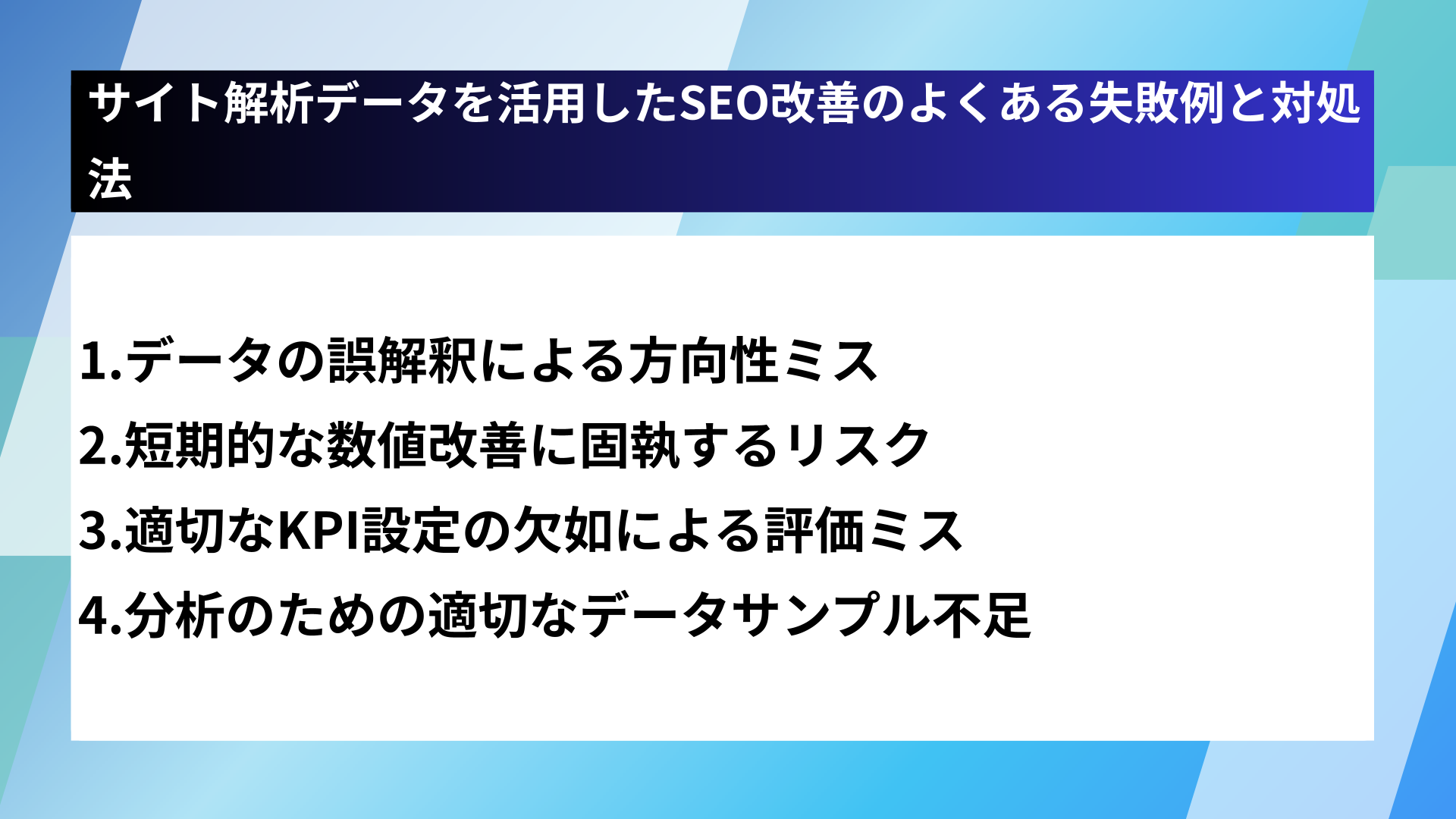 サイト解析データを活用したSEO改善のよくある失敗例と対処法

1.データの誤解釈による方向性ミス
2.短期的な数値改善に固執するリスク
3.適切なKPI設定の欠如による評価ミス
4.分析のための適切なデータサンプル不足